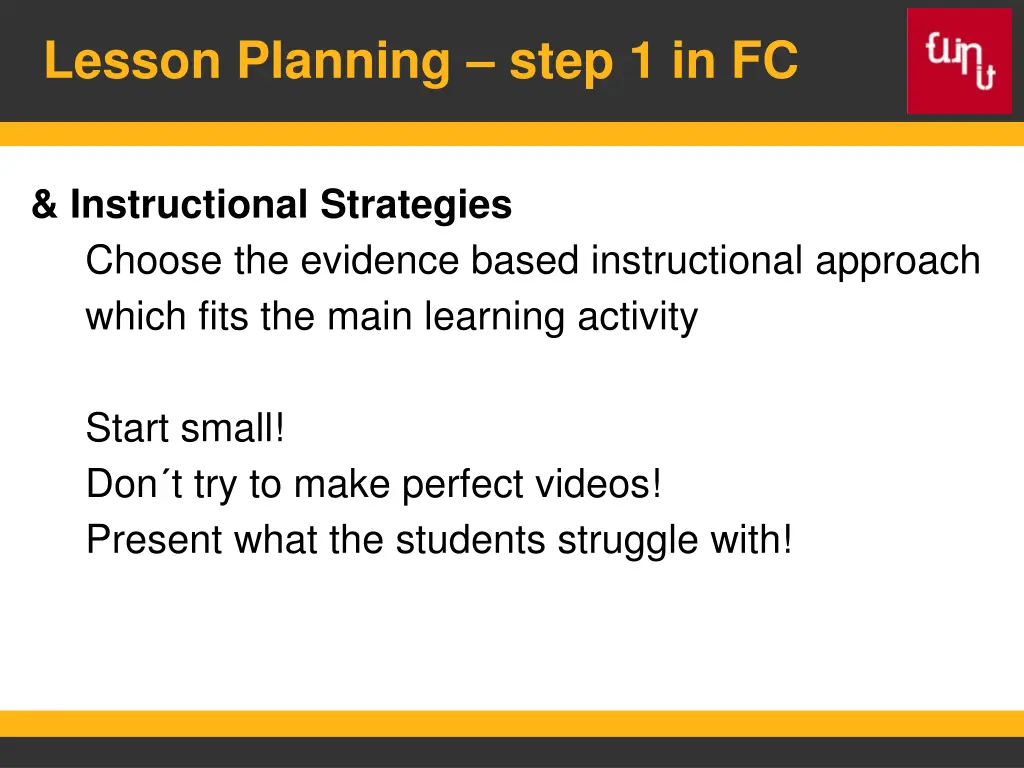 Lesson Planning – step 1 in FC

& Instructional Strategies

Choose the evidence based instructional approach which fits the main learning activity

Start small!
Don´t try to make perfect videos!
Present what the students struggle with!